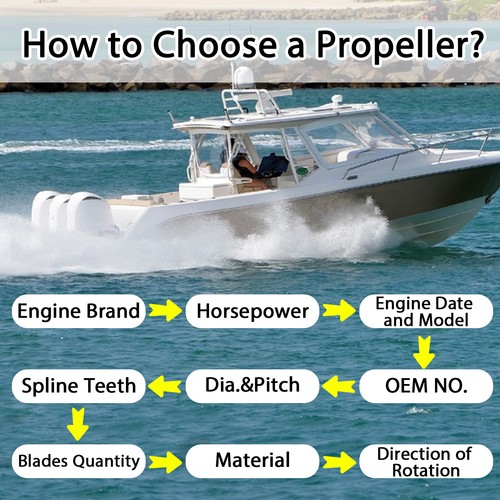 How to Choose a Propeller?

Engine Brand

Horsepower

Engine Date and Model

OEM NO.

Dia.&Pitch

Spline Teeth

Blades Quantity

Material

Direction of Rotation